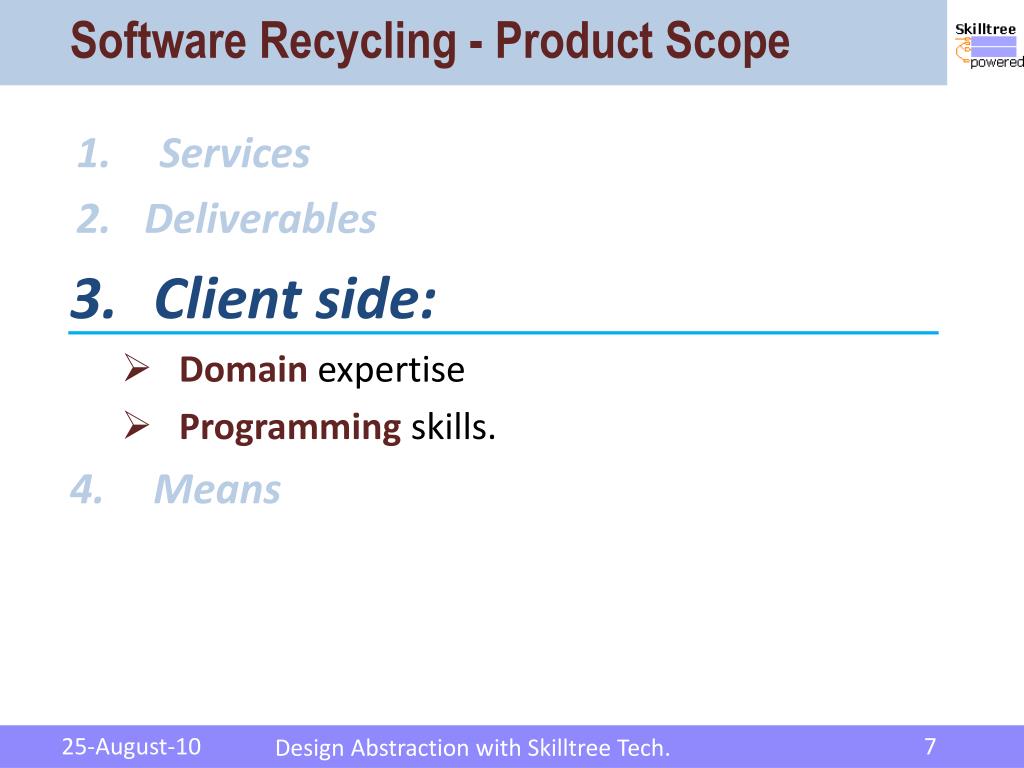 Software Recycling - Product Scope

Skilltree powered

1. Services

2. Deliverables

3. Client side:

➢ Domain expertise

➢ Programming skills.

4. Means

25-August-10

Design Abstraction with Skilltree Tech.

7